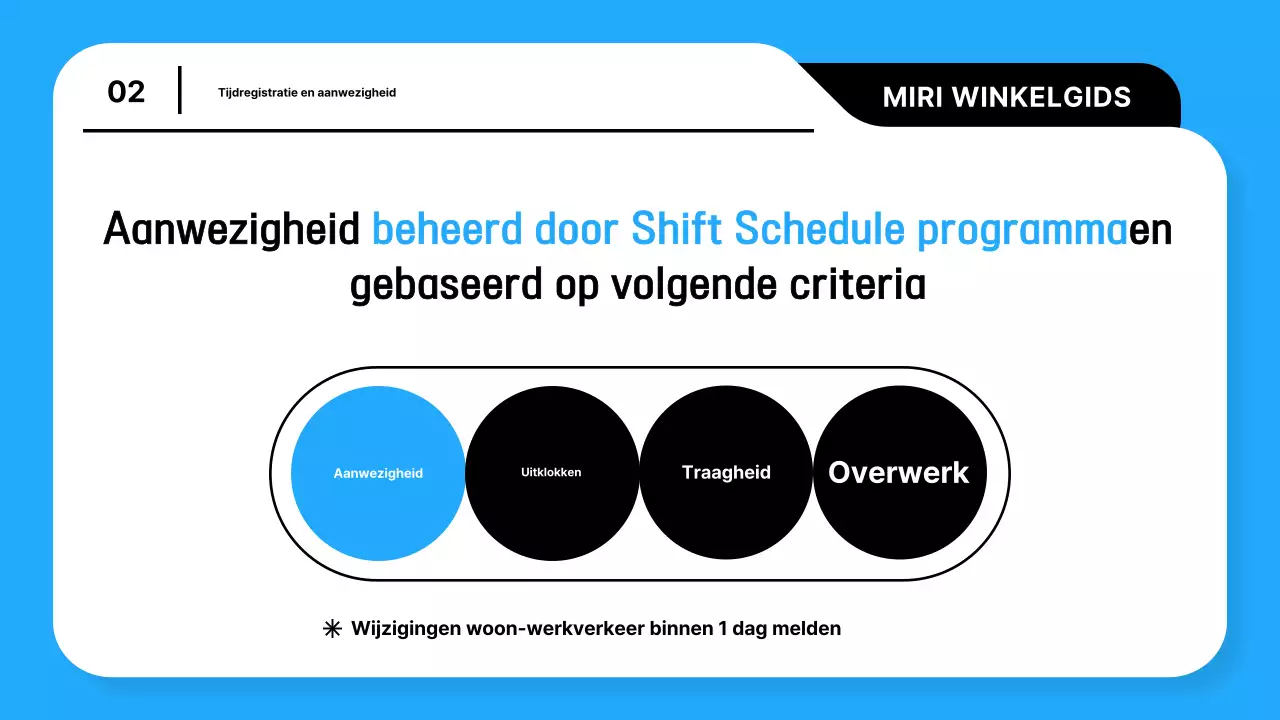 02

Tijdregistratie en aanwezigheid

MIRI WINKELGIDS

Aanwezigheid beheerd door Shift Schedule programmaen gebaseerd op volgende criteria

Aanwezigheid

Uitklokken

Traagheid

Overwerk

✳ Wijzigingen woon-werkverkeer binnen 1 dag melden